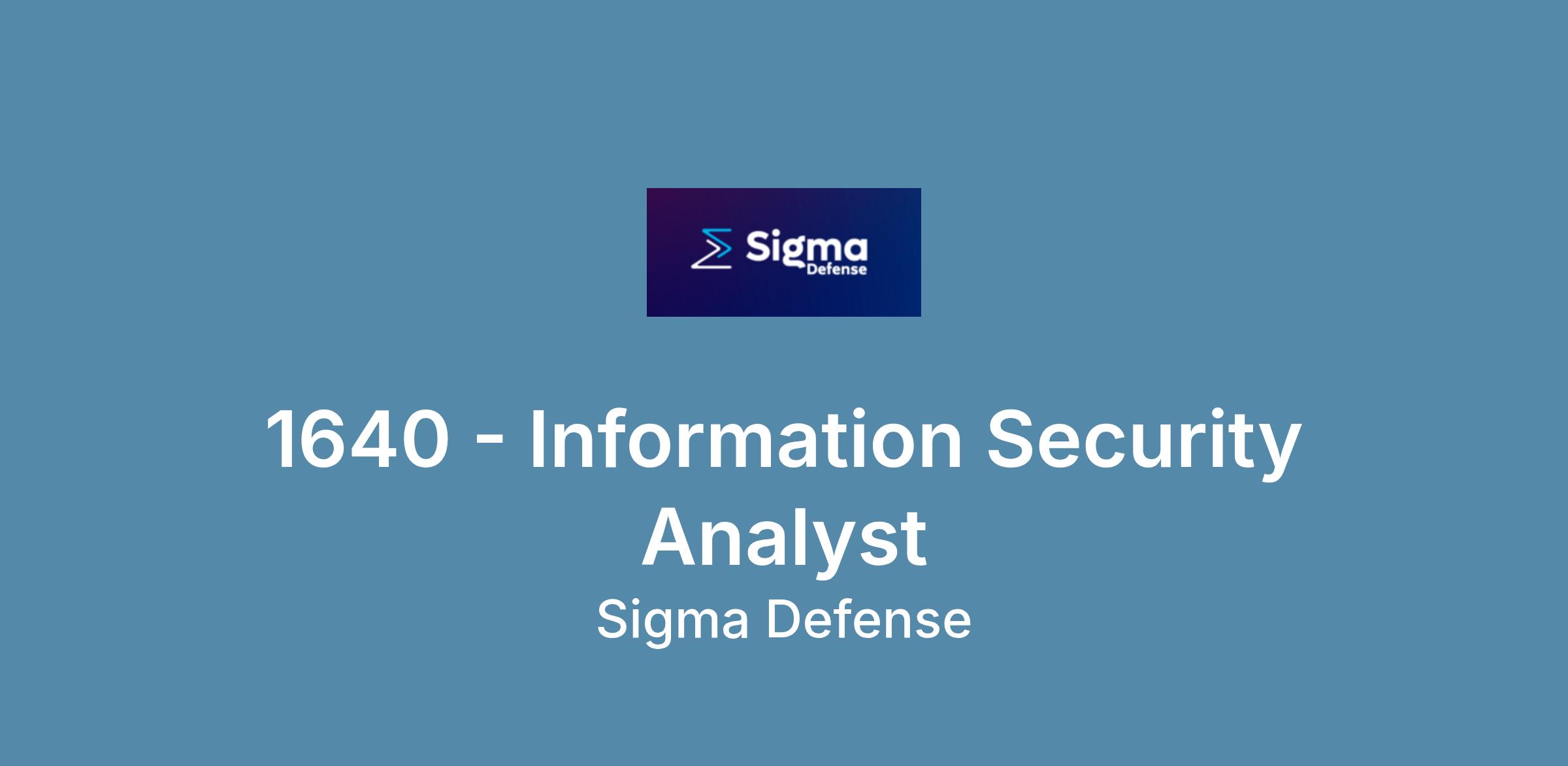 Sigma
Defense

1640 - Information Security Analyst

Sigma Defense